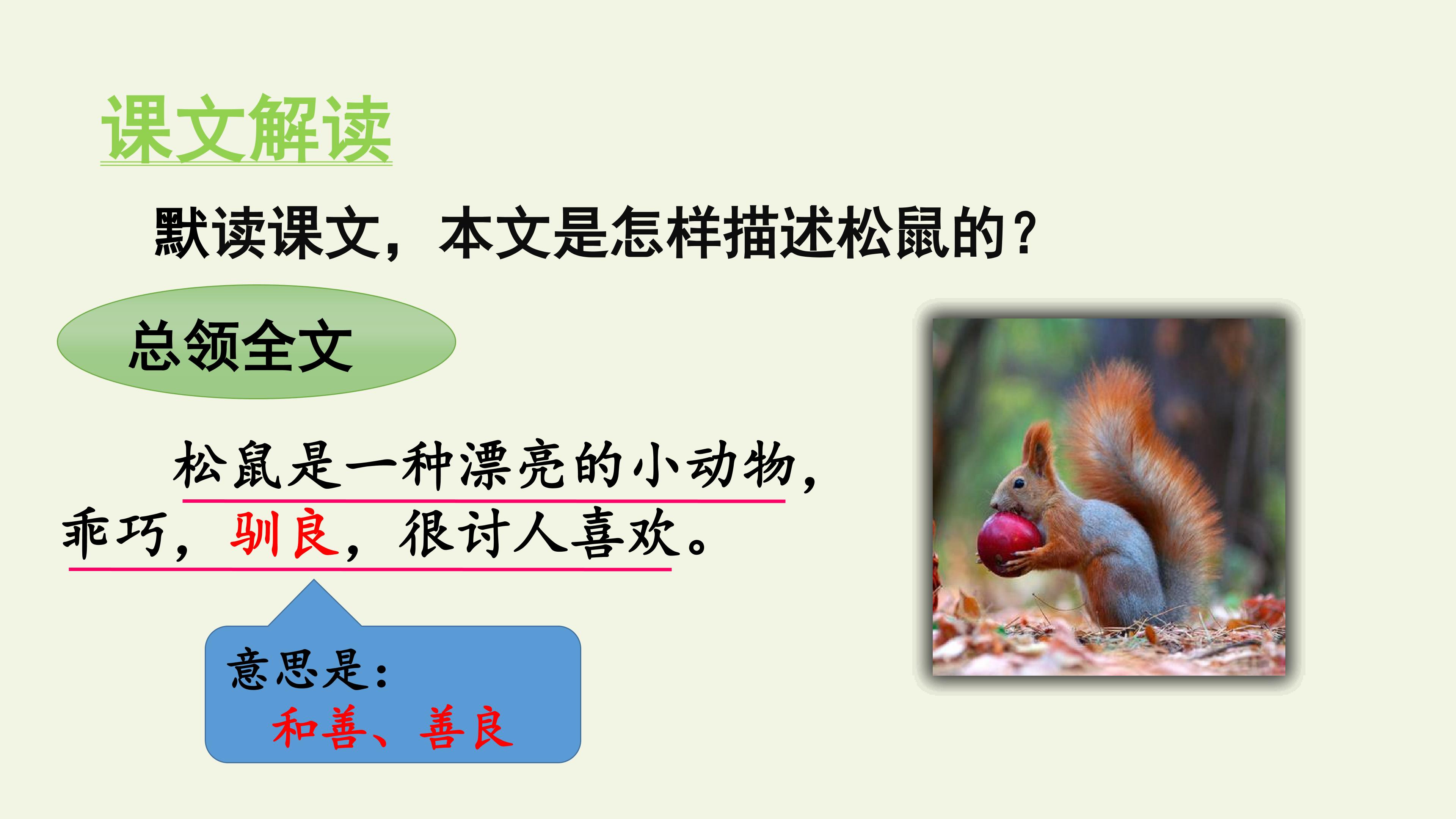 课文解读

默读课文，本文是怎样描述松鼠的？

总领全文

松鼠是一种漂亮的小动物，乖巧，驯良，很讨人喜欢。

意思是：
和善、善良